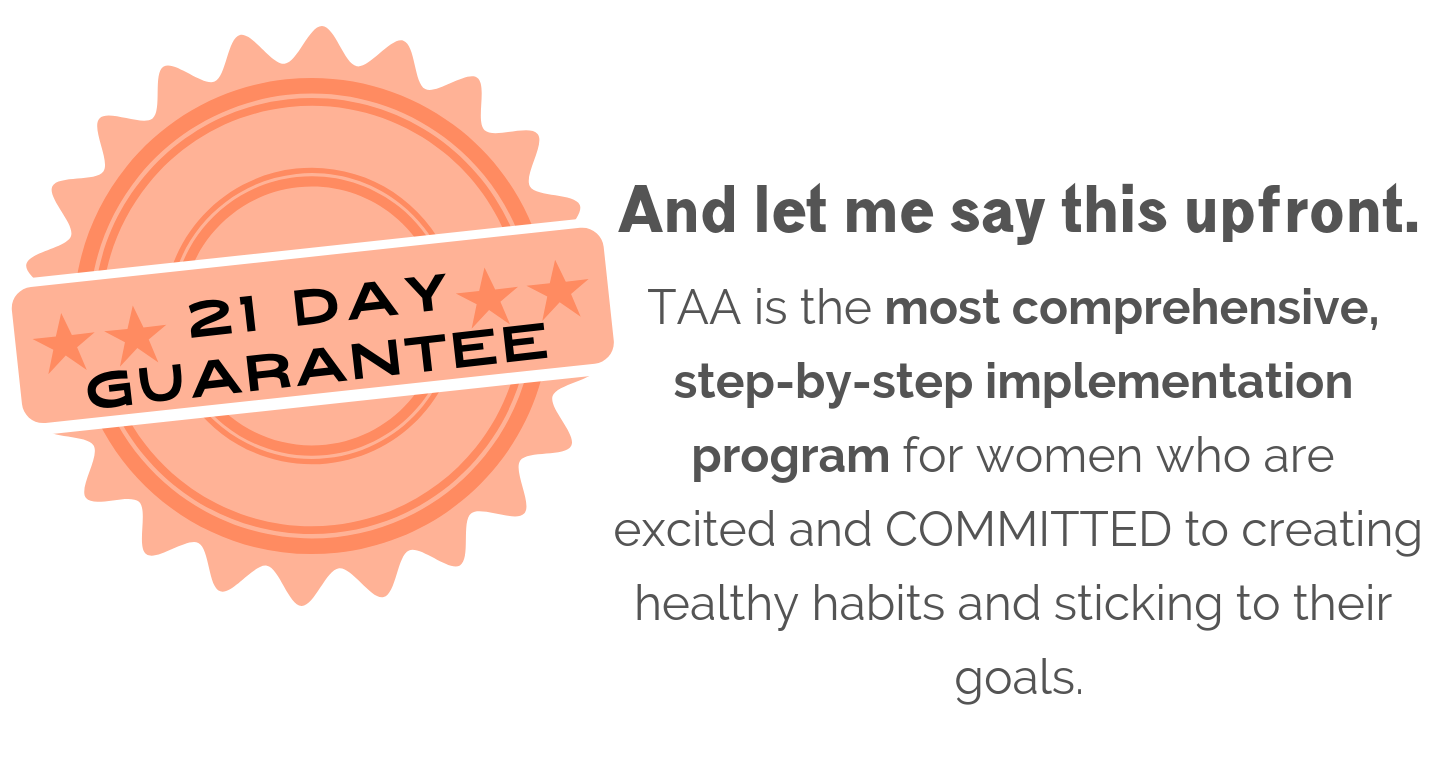 21 DAY GUARANTEE

And let me say this upfront.

TAA is the most comprehensive, step-by-step implementation program for women who are excited and COMMITTED to creating healthy habits and sticking to their goals.